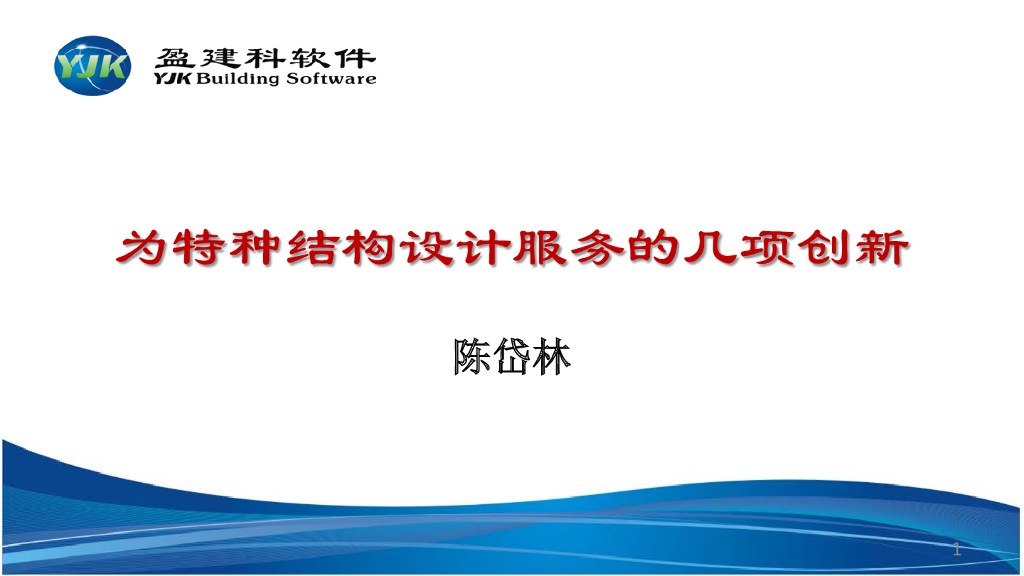 YJK

盈建科软件
YJK Building Software

为特种结构设计服务的几项创新

陈岱林

1